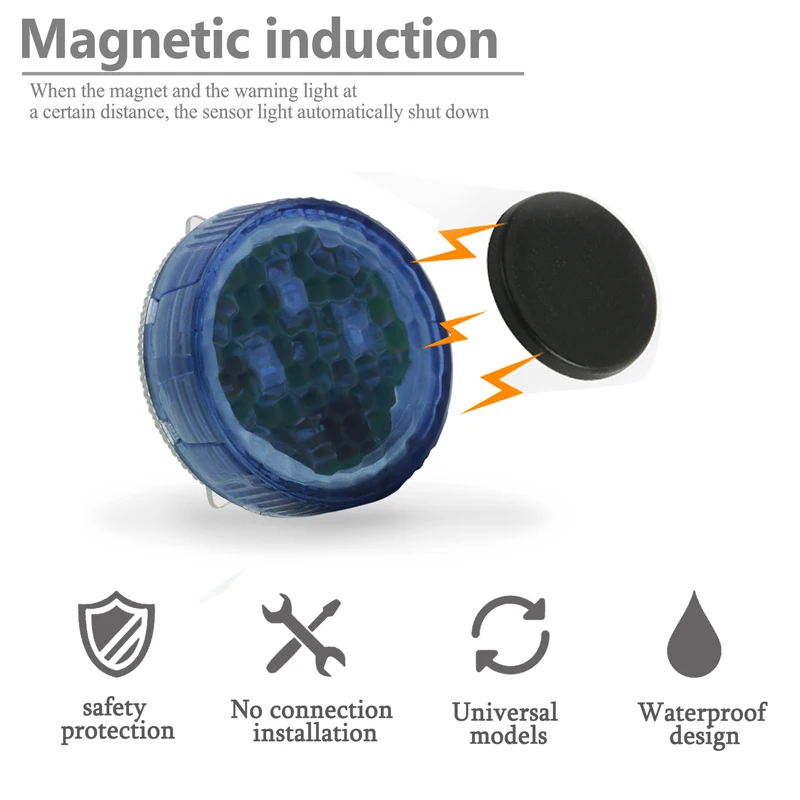 Magnetic induction

When the magnet and the warning light at a certain distance, the sensor light automatically shut down

safety protection

No connection installation

Universal models

Waterproof design